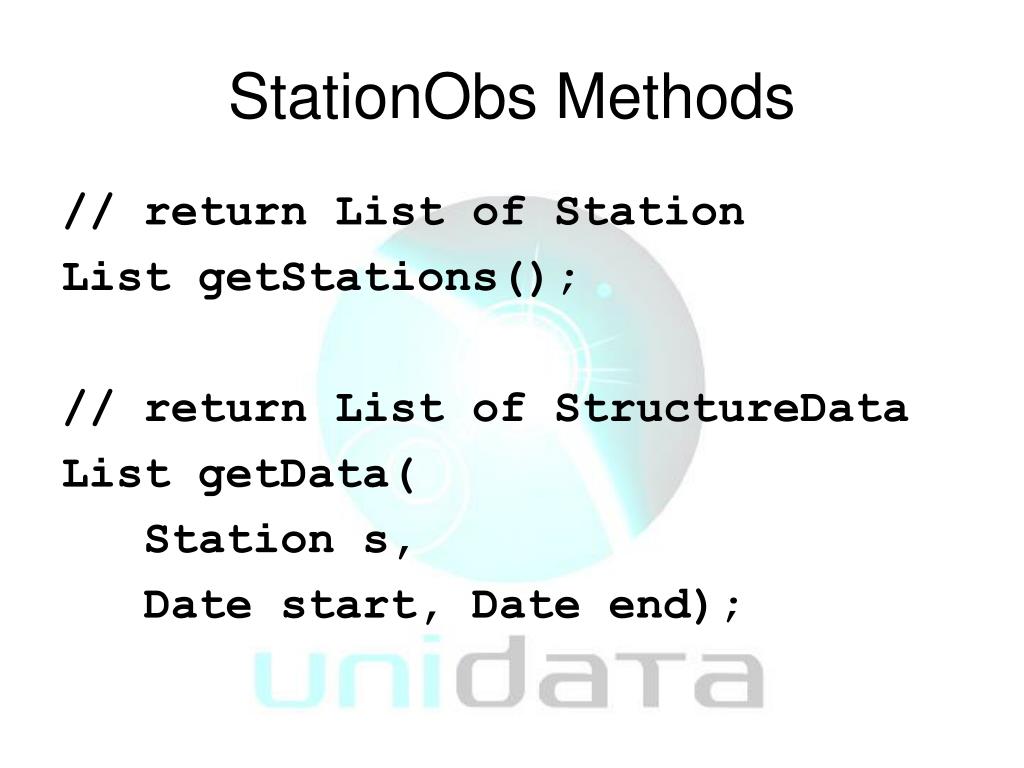 StationObs Methods

// return List of Station
List getStations();

// return List of StructureData
List getData(
Station s,
Date start, Date end);

unidata